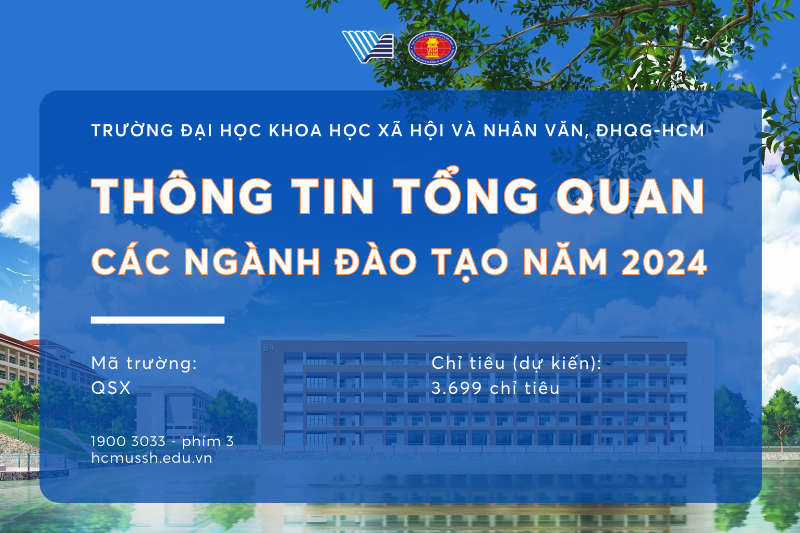 TRƯỜNG ĐẠI HỌC KHOA HỌC XÃ HỘI VÀ NHÂN VĂN, ĐHQG-HCM

THÔNG TIN TỔNG QUAN

CÁC NGÀNH ĐÀO TẠO NĂM 2024

Mã trường:
QSX

Chỉ tiêu (dự kiến):
3.699 chỉ tiêu

1900 3033 - phím 3
hcmussh.edu.vn